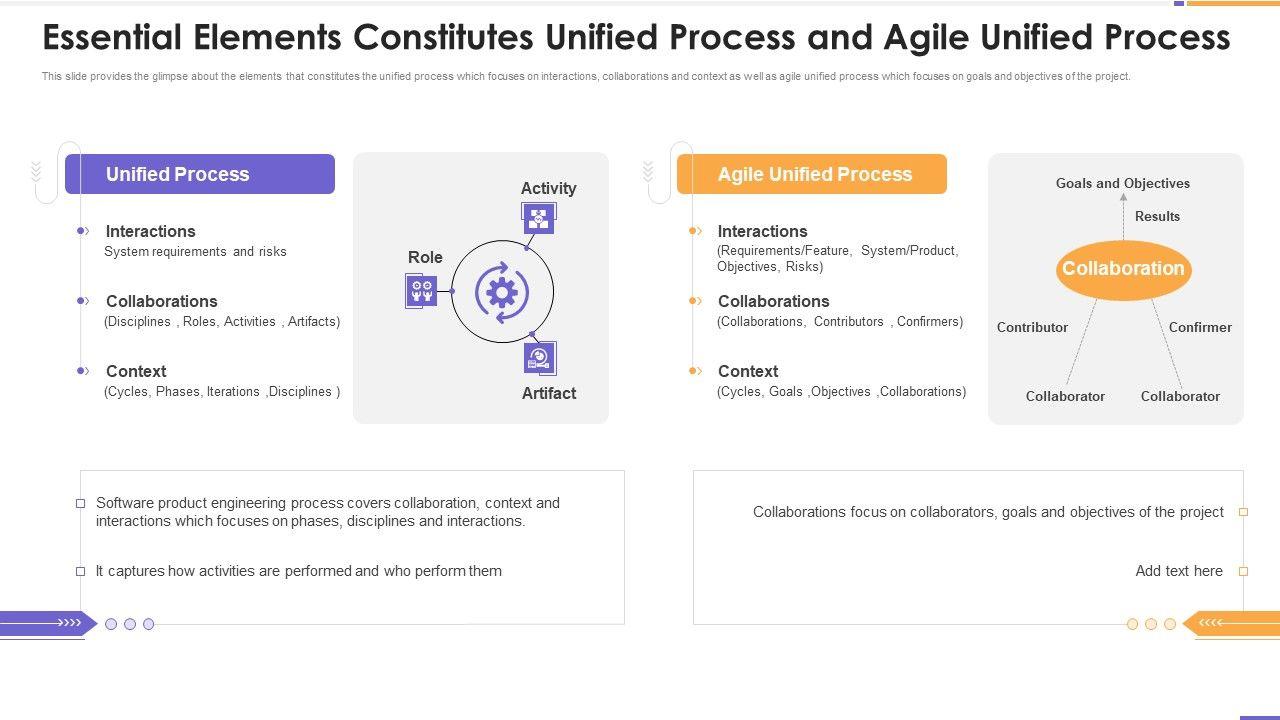 Essential Elements Constitutes Unified Process and Agile Unified Process

This slide provides the glimpse about the elements that constitutes the unified process which focuses on interactions, collaborations and context as well as agile unified process which focuses on goals and objectives of the project.

Unified Process

Interactions
System requirements and risks

Collaborations
(Disciplines , Roles, Activities , Artifacts)

Context
(Cycles, Phases, Iterations ,Disciplines )

Activity

Role

Artifact

Agile Unified Process

Interactions
(Requirements/Feature, System/Product, Objectives, Risks)

Collaborations
(Collaborations, Contributors , Confirmers)

Context
(Cycles, Goals ,Objectives ,Collaborations)

Goals and Objectives

Results

Collaboration

Contributor

Confirmer

Collaborator

Collaborator

Software product engineering process covers collaboration, context and interactions which focuses on phases, disciplines and interactions.

It captures how activities are performed and who perform them

Collaborations focus on collaborators, goals and objectives of the project

Add text here